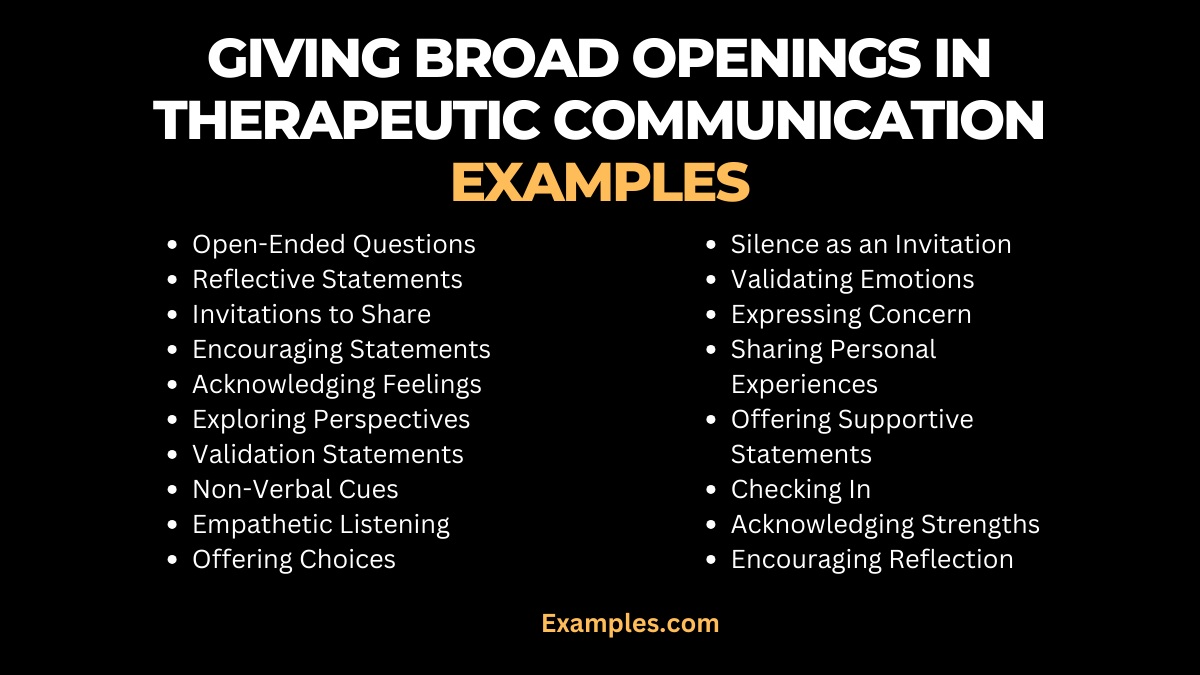 GIVING BROAD OPENINGS IN THERAPEUTIC COMMUNICATION EXAMPLES

- Open-Ended Questions
- Reflective Statements
- Invitations to Share
- Encouraging Statements
- Acknowledging Feelings
- Exploring Perspectives
- Validation Statements
- Non-Verbal Cues
- Empathetic Listening
- Offering Choices

- Silence as an Invitation
- Validating Emotions
- Expressing Concern
- Sharing Personal Experiences
- Offering Supportive Statements
- Checking In
- Acknowledging Strengths
- Encouraging Reflection

Examples.com